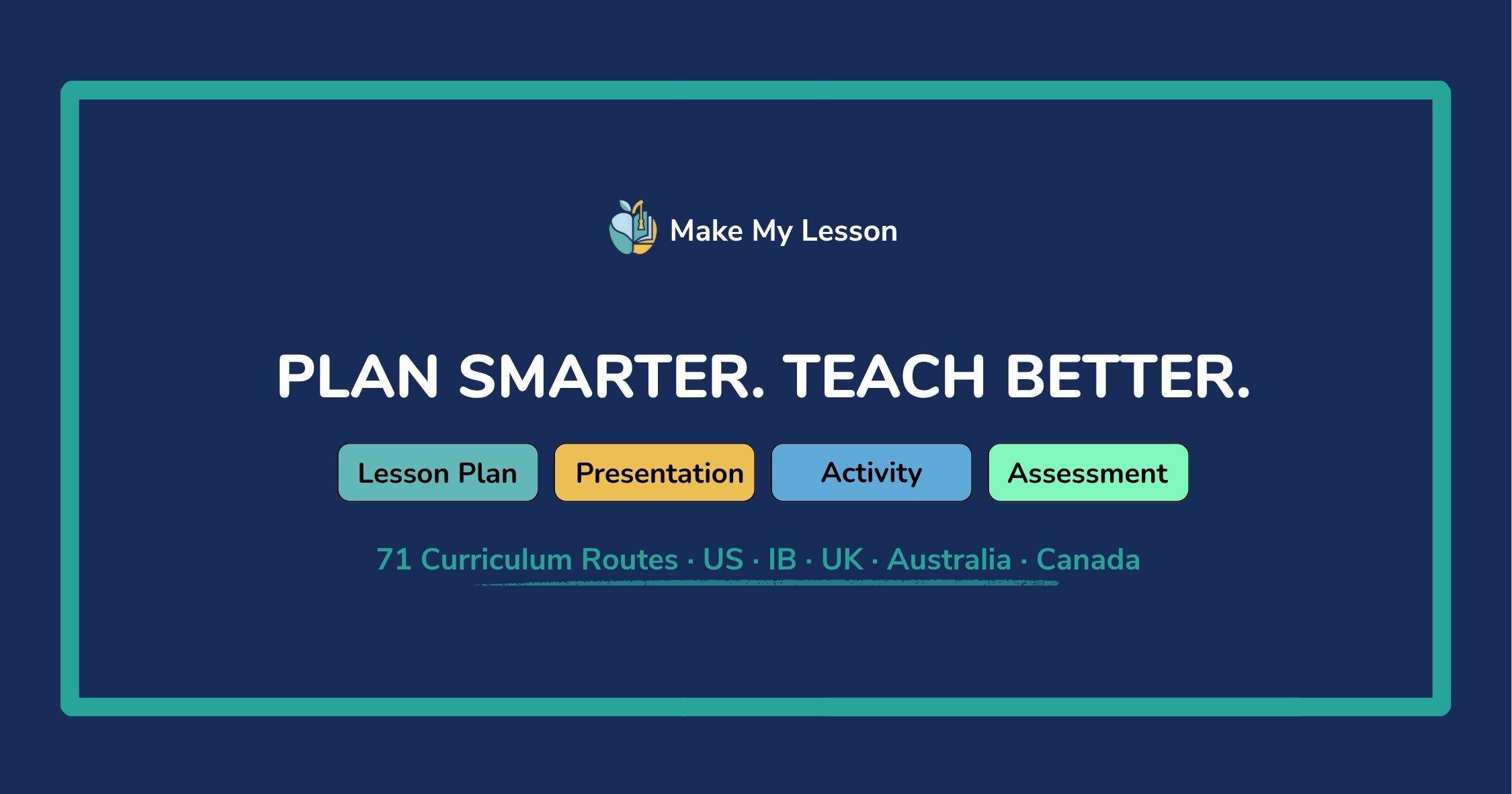 Make My Lesson

PLAN SMARTER. TEACH BETTER.

Lesson Plan

Presentation

Activity

Assessment

71 Curriculum Routes · US · IB · UK · Australia · Canada